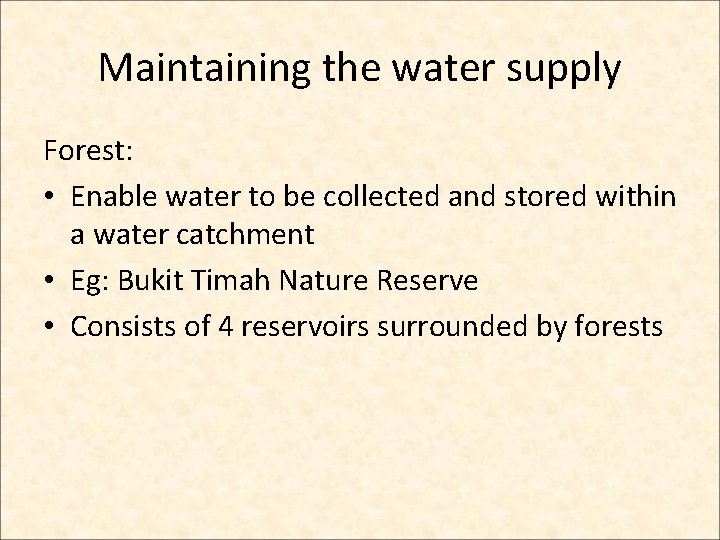 Maintaining the water supply

Forest:

• Enable water to be collected and stored within a water catchment
• Eg: Bukit Timah Nature Reserve
• Consists of 4 reservoirs surrounded by forests